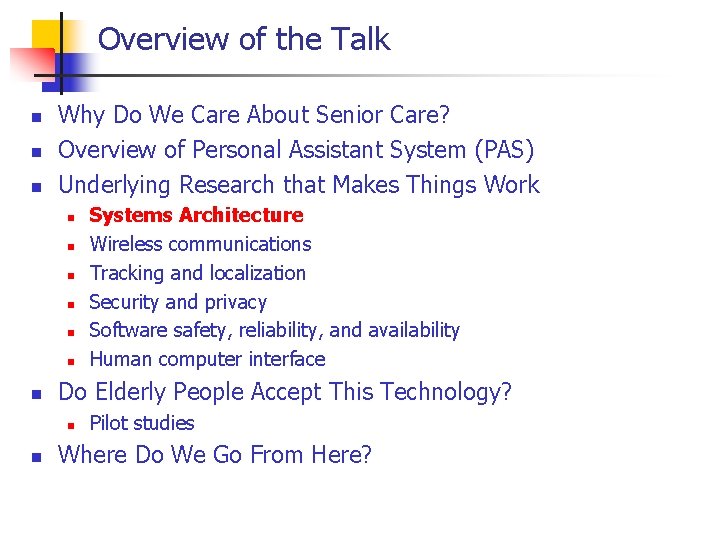 Overview of the Talk

- Why Do We Care About Senior Care?
- Overview of Personal Assistant System (PAS)
- Underlying Research that Makes Things Work
  - Systems Architecture
  - Wireless communications
  - Tracking and localization
  - Security and privacy
  - Software safety, reliability, and availability
  - Human computer interface
- Do Elderly People Accept This Technology?
  - Pilot studies
- Where Do We Go From Here?